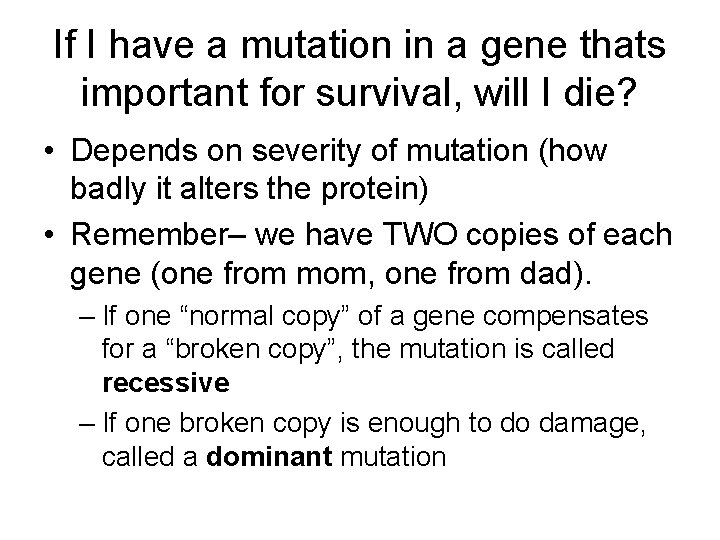 If I have a mutation in a gene thats important for survival, will I die?

• Depends on severity of mutation (how badly it alters the protein)
• Remember– we have TWO copies of each gene (one from mom, one from dad).
– If one “normal copy” of a gene compensates for a “broken copy”, the mutation is called **recessive**
– If one broken copy is enough to do damage, called a **dominant** mutation